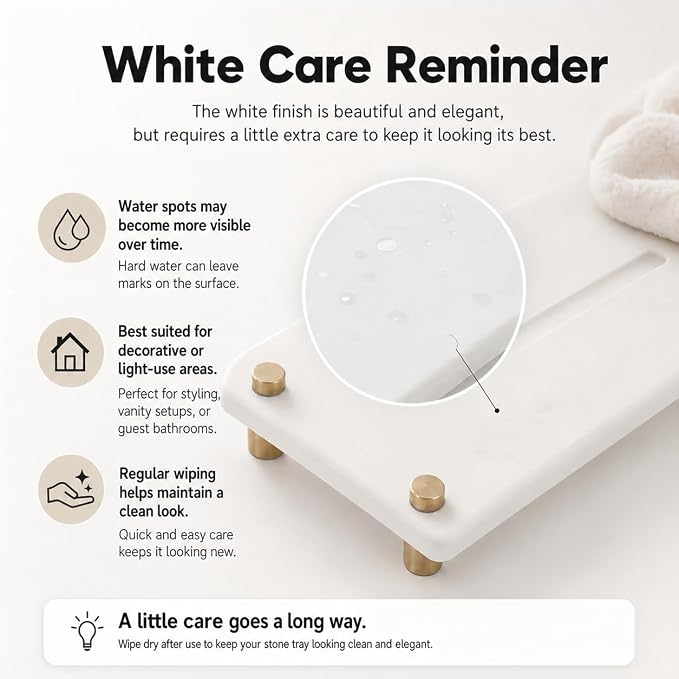 White Care Reminder

The white finish is beautiful and elegant, but requires a little extra care to keep it looking its best.

Water spots may become more visible over time.
Hard water can leave marks on the surface.

Best suited for decorative or light-use areas.
Perfect for styling, vanity setups, or guest bathrooms.

Regular wiping helps maintain a clean look.
Quick and easy care keeps it looking new.

A little care goes a long way.
Wipe dry after use to keep your stone tray looking clean and elegant.